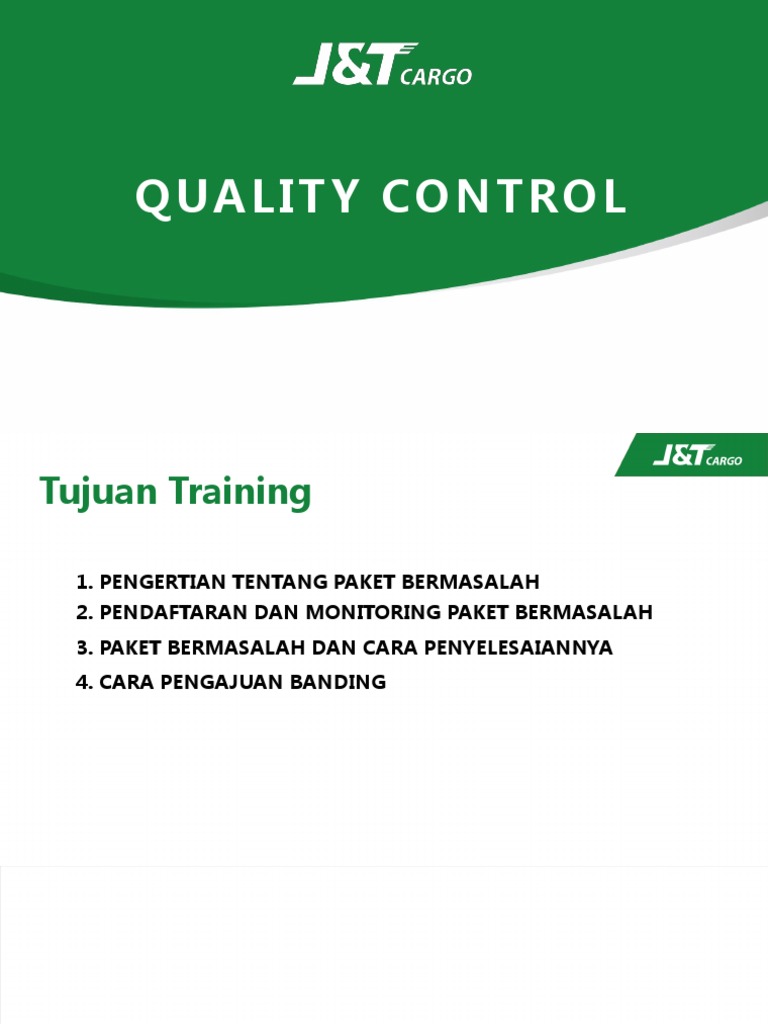 J&T CARGO

QUALITY CONTROL

J&T CARGO

Tujuan Training

1. PENGERTIAN TENTANG PAKET BERMASALAH
2. PENDAFTARAN DAN MONITORING PAKET BERMASALAH
3. PAKET BERMASALAH DAN CARA PENYELESAIANNYA
4. CARA PENGAJUAN BANDING